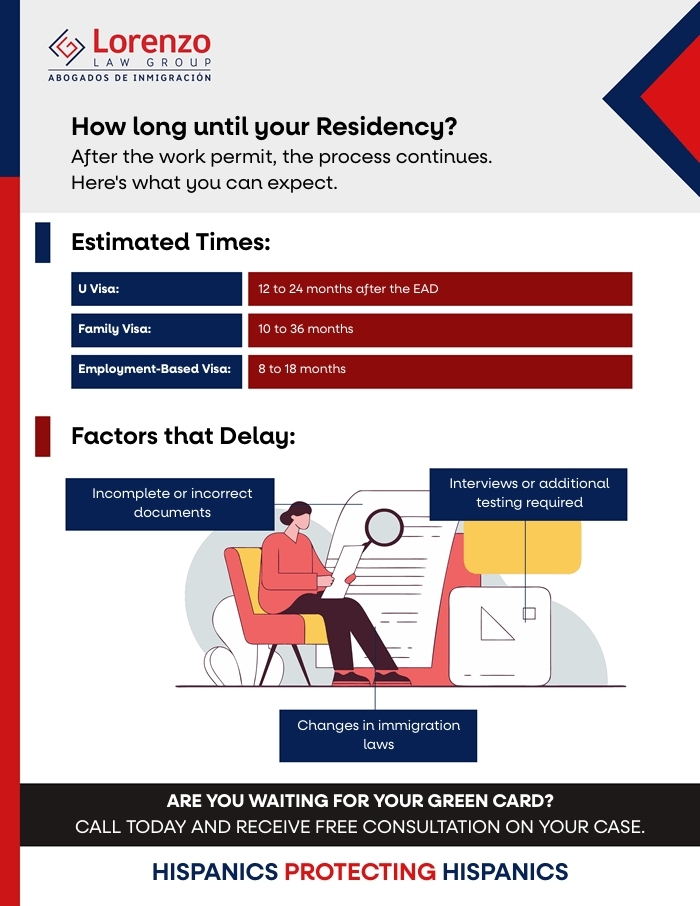 Lorenzo
LAW GROUP
ABOGADOS DE INMIGRACIÓN

How long until your Residency?
After the work permit, the process continues. Here's what you can expect.

Estimated Times:

| U Visa: | 12 to 24 months after the EAD |
|---|---|
| Family Visa: | 10 to 36 months |
| Employment-Based Visa: | 8 to 18 months |

Factors that Delay:

Incomplete or incorrect documents

Interviews or additional testing required

Changes in immigration laws

ARE YOU WAITING FOR YOUR GREEN CARD?
CALL TODAY AND RECEIVE FREE CONSULTATION ON YOUR CASE.

HISPANICS PROTECTING HISPANICS